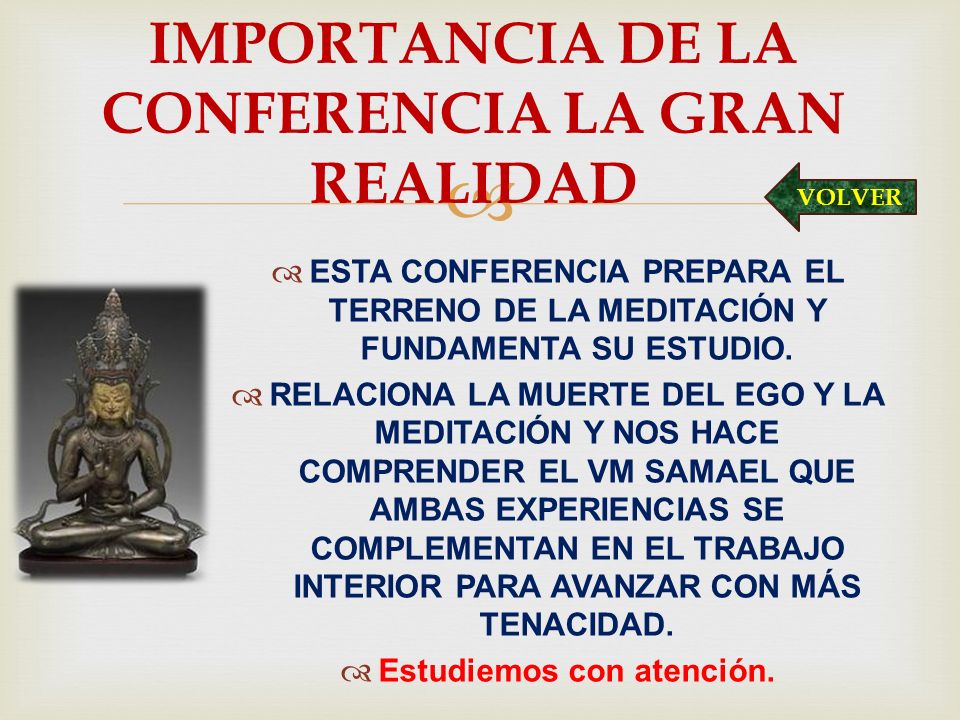 IMPORTANCIA DE LA CONFERENCIA LA GRAN REALIDAD

VOLVER

ESTA CONFERENCIA PREPARA EL TERRENO DE LA MEDITACIÓN Y FUNDAMENTA SU ESTUDIO.

RELACIONA LA MUERTE DEL EGO Y LA MEDITACIÓN Y NOS HACE COMPRENDER EL VM SAMAEL QUE AMBAS EXPERIENCIAS SE COMPLEMENTAN EN EL TRABAJO INTERIOR PARA AVANZAR CON MÁS TENACIDAD.

Estudiemos con atención.